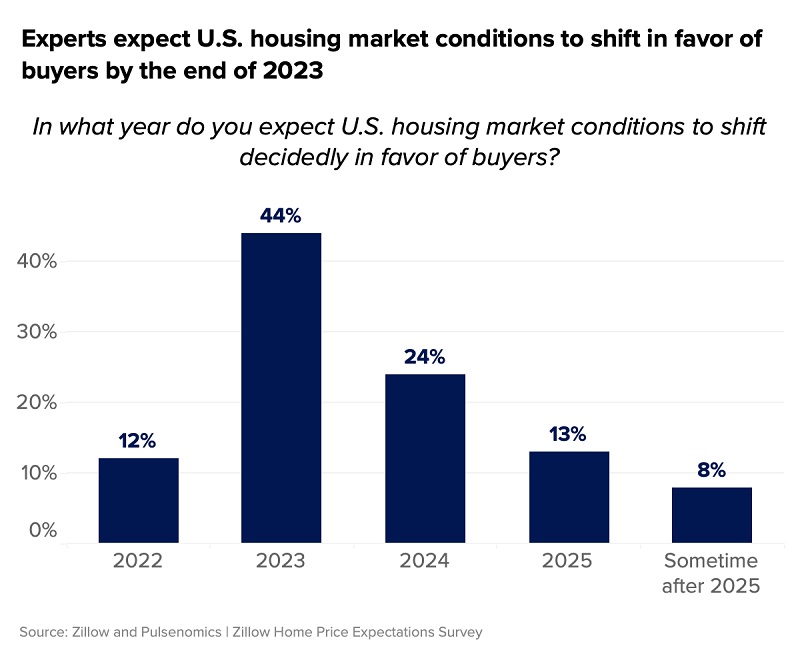 Experts expect U.S. housing market conditions to shift in favor of buyers by the end of 2023

In what year do you expect U.S. housing market conditions to shift decidedly in favor of buyers?

40%
30%
20%
10%
0%

12%
44%
24%
13%
8%

2022
2023
2024
2025
Sometime after 2025

Source: Zillow and Pulsenomics | Zillow Home Price Expectations Survey